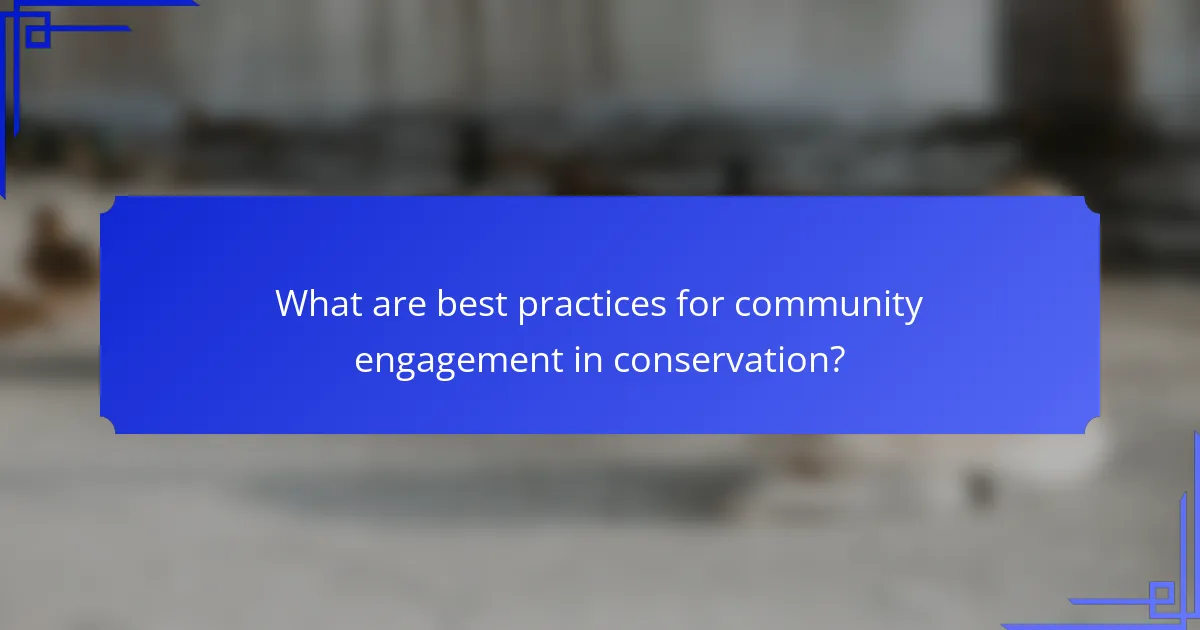 What are best practices for community engagement in conservation?